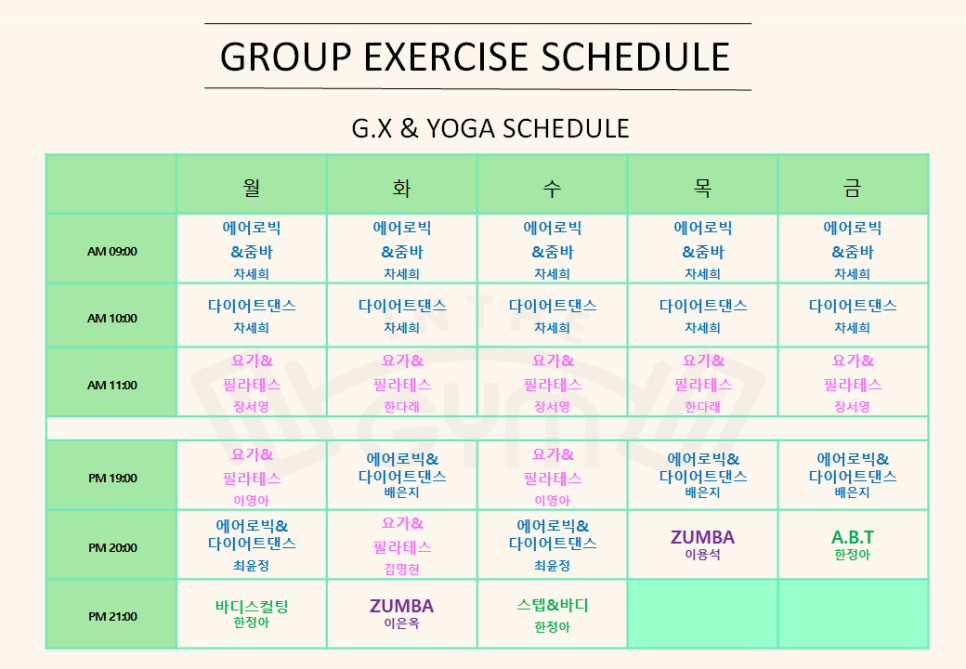 GROUP EXERCISE SCHEDULE

G.X & YOGA SCHEDULE

| | 월 | 화 | 수 | 목 | 금 |
|---|---|---|---|---|---|
| AM 09:00 | 에어로빅 &줌바 차세희 | 에어로빅 &줌바 차세희 | 에어로빅 &줌바 차세희 | 에어로빅 &줌바 차세희 | 에어로빅 &줌바 차세희 |
| AM 10:00 | 다이어트댄스 차세희 | 다이어트댄스 차세희 | 다이어트댄스 차세희 | 다이어트댄스 차세희 | 다이어트댄스 차세희 |
| AM 11:00 | 요가& 필라테스 장서영 | 요가& 필라테스 한다래 | 요가& 필라테스 장서영 | 요가& 필라테스 한다래 | 요가& 필라테스 장서영 |
| | | | | | |
| PM 19:00 | 요가& 필라테스 이영아 | 에어로빅& 다이어트댄스 배은지 | 요가& 필라테스 이영아 | 에어로빅& 다이어트댄스 배은지 | 에어로빅& 다이어트댄스 배은지 |
| PM 20:00 | 에어로빅& 다이어트댄스 최윤정 | 요가& 필라테스 김명현 | 에어로빅& 다이어트댄스 최윤정 | ZUMBA 이용석 | A.B.T 한정아 |
| PM 21:00 | 바디스컬팅 한정아 | ZUMBA 이은옥 | 스텝&바디 한정아 | | |